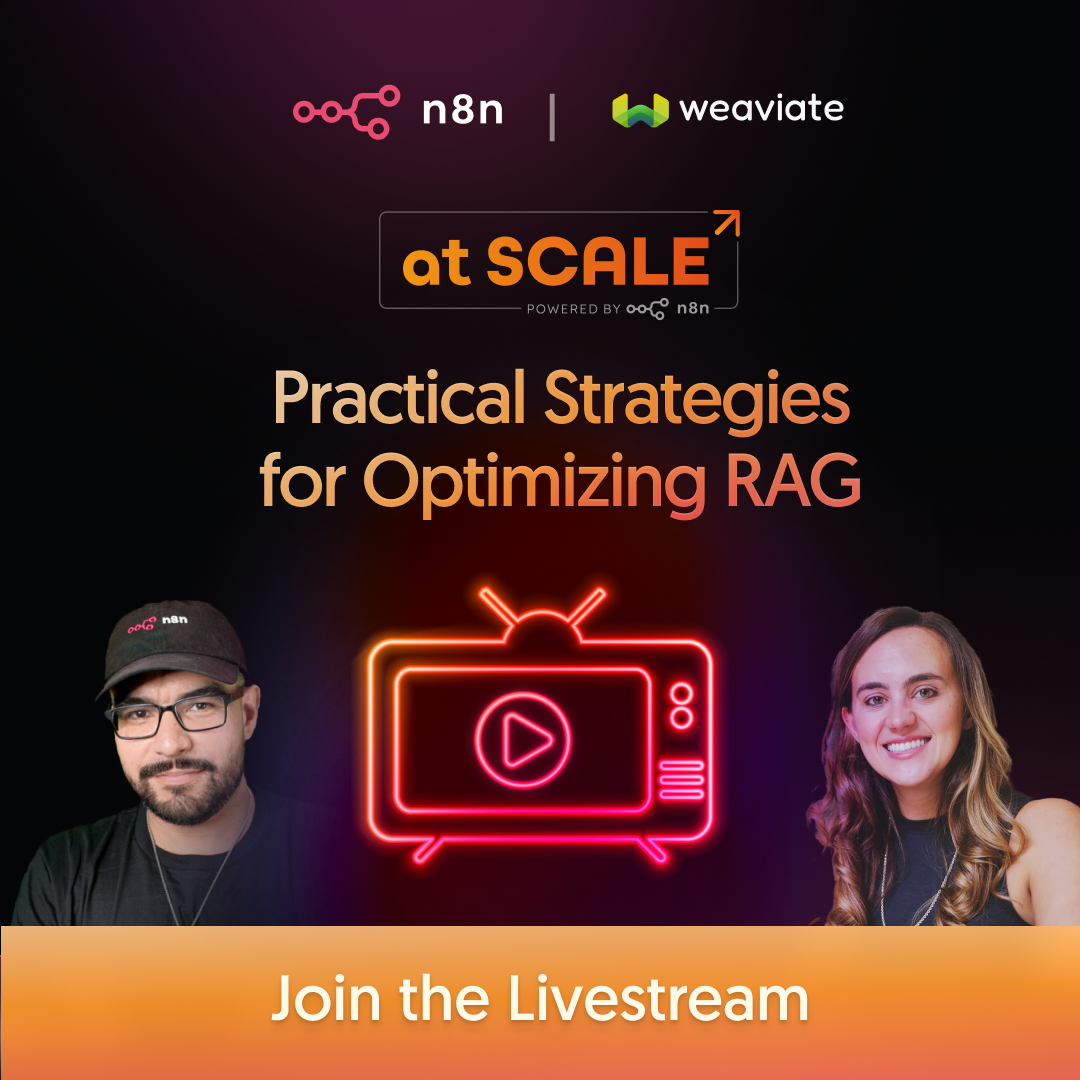 n8n | weaviate

at SCALE
POWERED BY n8n

Practical Strategies for Optimizing RAG

n8n

Join the Livestream